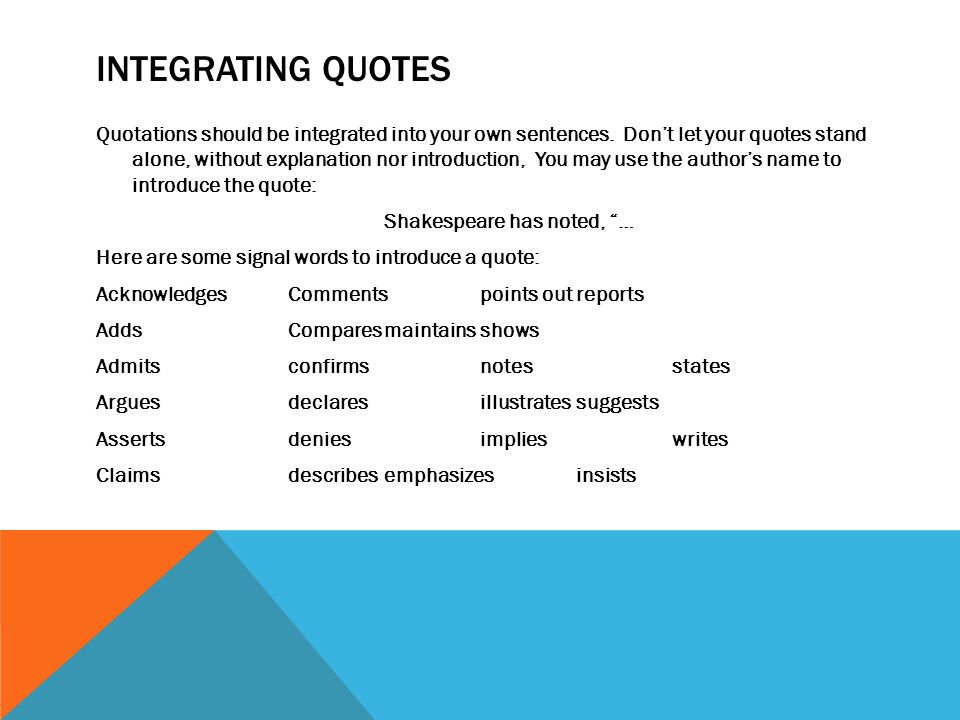 INTEGRATING QUOTES

Quotations should be integrated into your own sentences. Don't let your quotes stand alone, without explanation nor introduction, You may use the author's name to introduce the quote:

Shakespeare has noted, "...

Here are some signal words to introduce a quote:

Acknowledges Comments points out reports

Adds Compares maintains shows

Admits confirms notes states

Argues declares illustrates suggests

Asserts denies implies writes

Claims describes emphasizes insists